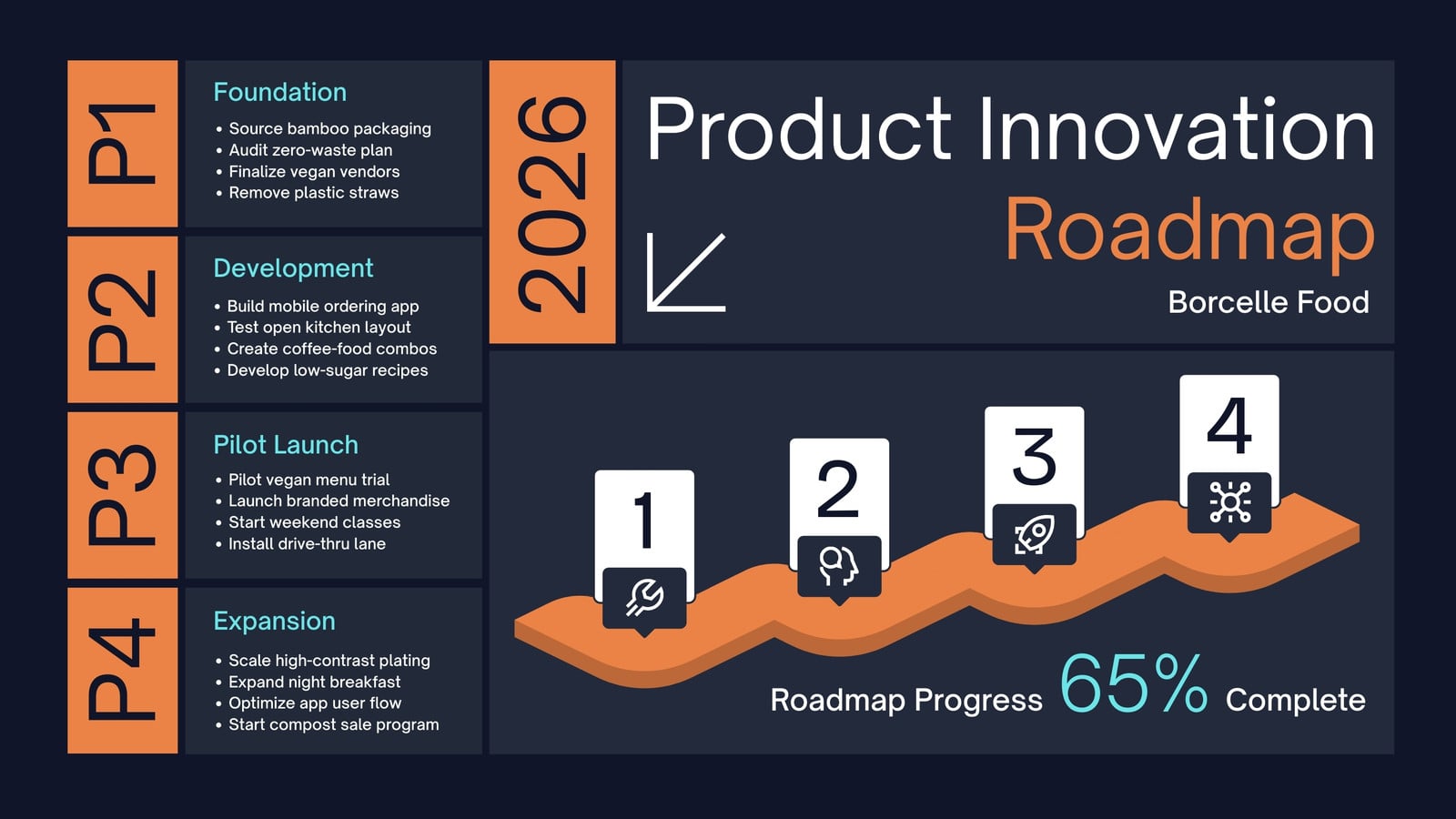 P1

Foundation
• Source bamboo packaging
• Audit zero-waste plan
• Finalize vegan vendors
• Remove plastic straws

P2

Development
• Build mobile ordering app
• Test open kitchen layout
• Create coffee-food combos
• Develop low-sugar recipes

P3

Pilot Launch
• Pilot vegan menu trial
• Launch branded merchandise
• Start weekend classes
• Install drive-thru lane

P4

Expansion
• Scale high-contrast plating
• Expand night breakfast
• Optimize app user flow
• Start compost sale program

2026

Product Innovation Roadmap

Borcelle Food

1
2
3
4

Roadmap Progress 65% Complete